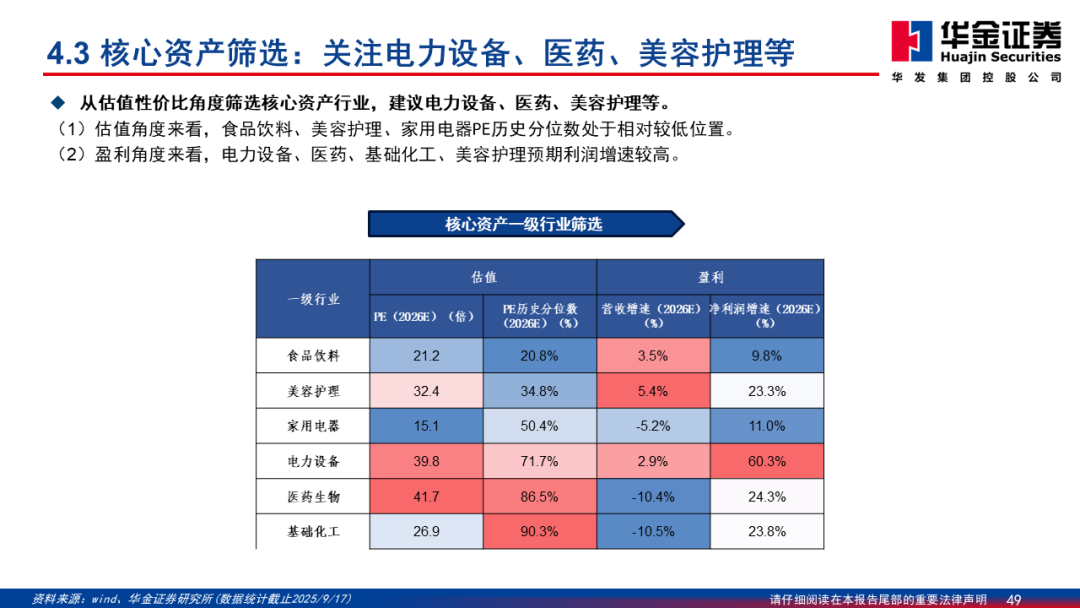 4.3 核心资产筛选：关注电力设备、医药、美容护理等

华金证券
Huajin Securities
华发集团控股公司

◆ 从估值性价比角度筛选核心资产行业，建议电力设备、医药、美容护理等。
（1）估值角度来看，食品饮料、美容护理、家用电器PE历史分位数处于相对较低位置。
（2）盈利角度来看，电力设备、医药、基础化工、美容护理预期利润增速较高。

核心资产一级行业筛选

| 一级行业 | 估值 | | 盈利 | |
|---|---|---|---|---|
| | PE（2026E）（倍） | PE历史分位数（2026E）（%） | 营收增速（2026E）（%） | 净利润增速（2026E）（%） |
| 食品饮料 | 21.2 | 20.8% | 3.5% | 9.8% |
| 美容护理 | 32.4 | 34.8% | 5.4% | 23.3% |
| 家用电器 | 15.1 | 50.4% | -5.2% | 11.0% |
| 电力设备 | 39.8 | 71.7% | 2.9% | 60.3% |
| 医药生物 | 41.7 | 86.5% | -10.4% | 24.3% |
| 基础化工 | 26.9 | 90.3% | -10.5% | 23.8% |

资料来源：wind、华金证券研究所（数据统计截止2025/9/17）
请仔细阅读在本报告尾部的重要法律声明 49